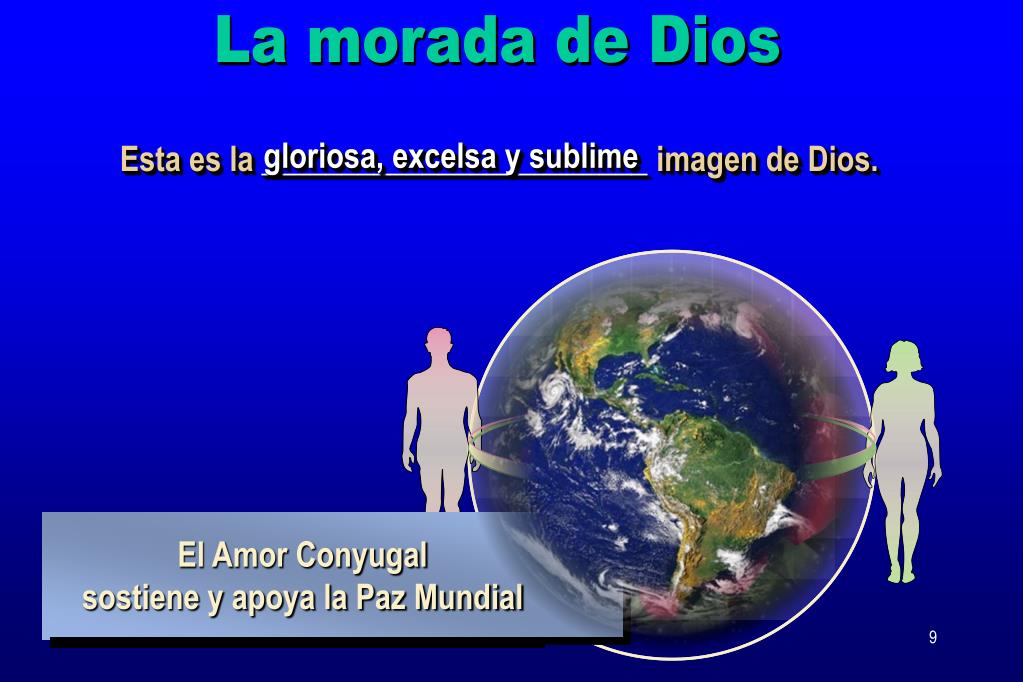 La morada de Dios

Esta es la gloriosa, excelsa y sublime imagen de Dios.

El Amor Conyugal
sostiene y apoya la Paz Mundial

9